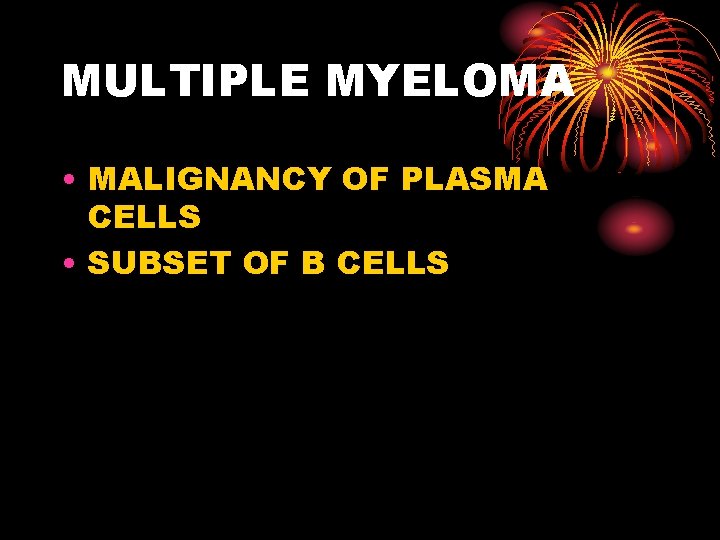 MULTIPLE MYELOMA

• MALIGNANCY OF PLASMA CELLS
• SUBSET OF B CELLS